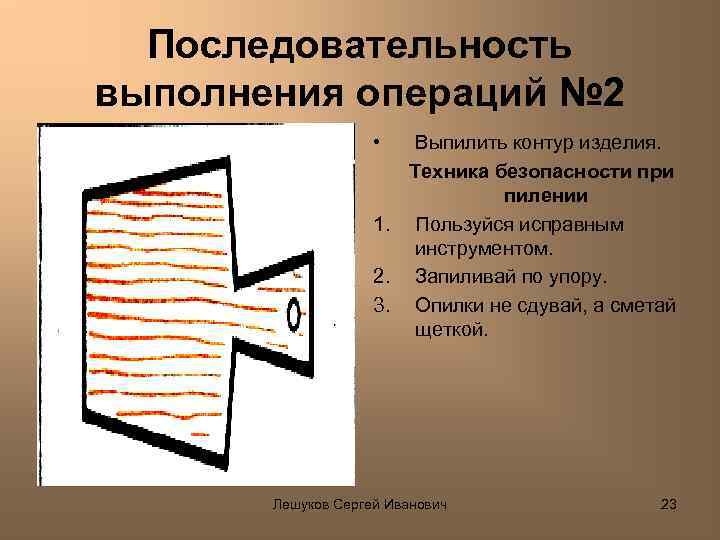 Последовательность выполнения операций №2

• Выпилить контур изделия.

Техника безопасности при пилении

1. Пользуйся исправным инструментом.
2. Запиливай по упору.
3. Опилки не сдувай, а сметай щеткой.

Лешуков Сергей Иванович

23